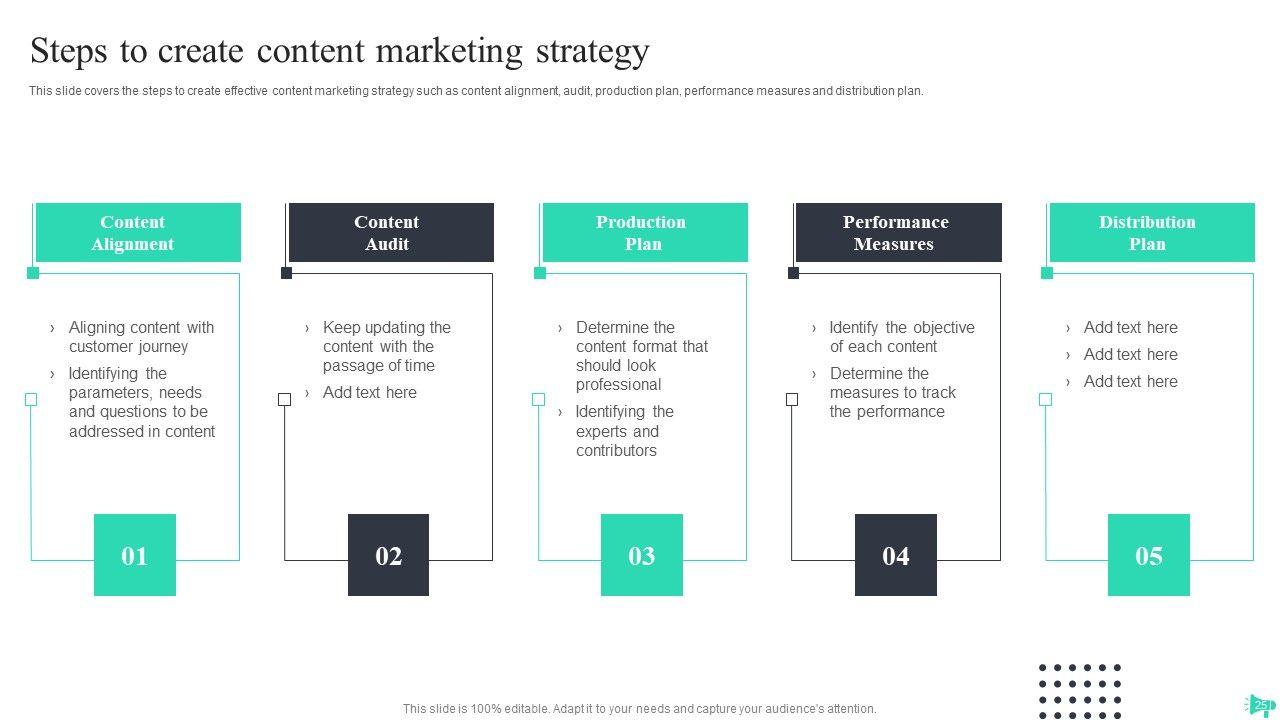 Steps to create content marketing strategy

This slide covers the steps to create effective content marketing strategy such as content alignment, audit, production plan, performance measures and distribution plan.

Content Alignment

› Aligning content with customer journey
› Identifying the parameters, needs and questions to be addressed in content

01

Content Audit

› Keep updating the content with the passage of time
› Add text here

02

Production Plan

› Determine the content format that should look professional
› Identifying the experts and contributors

03

Performance Measures

› Identify the objective of each content
› Determine the measures to track the performance

04

Distribution Plan

› Add text here
› Add text here
› Add text here

05

This slide is 100% editable. Adapt it to your needs and capture your audience's attention.

25